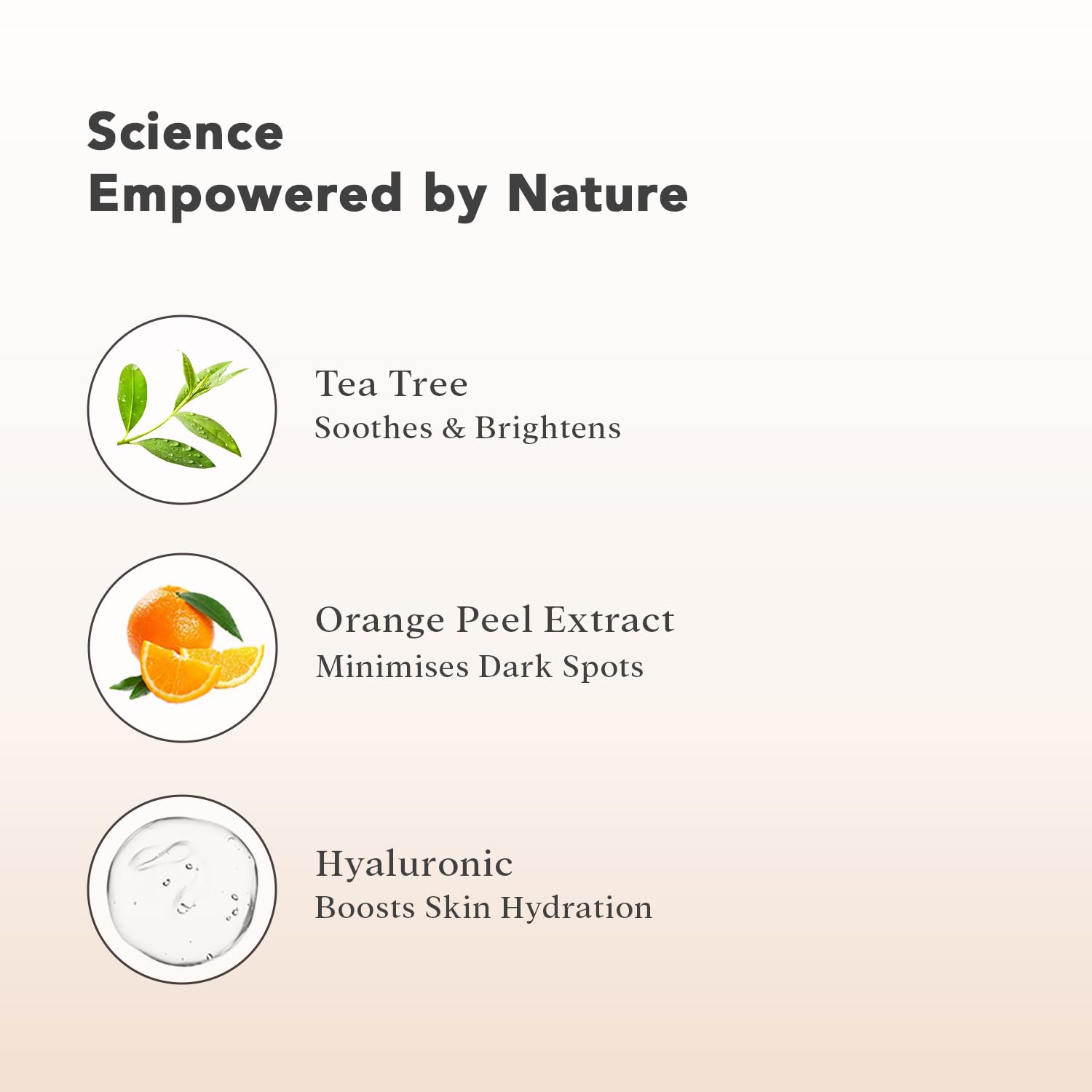 Science
Empowered by Nature

Tea Tree
Soothes & Brightens

Orange Peel Extract
Minimises Dark Spots

Hyaluronic
Boosts Skin Hydration